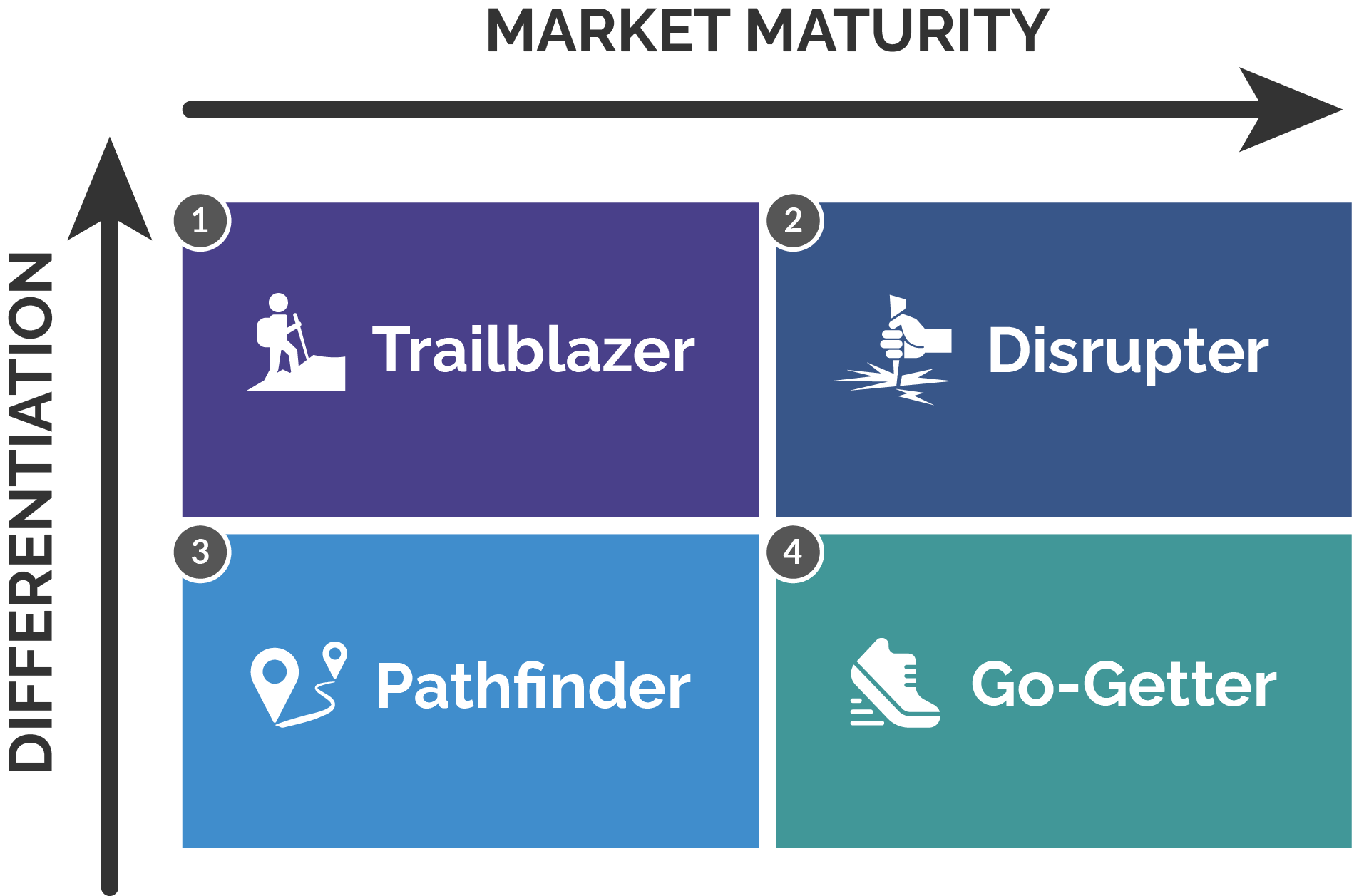 MARKET MATURITY

DIFFERENTIATION

1 Trailblazer

2 Disrupter

3 Pathfinder

4 Go-Getter